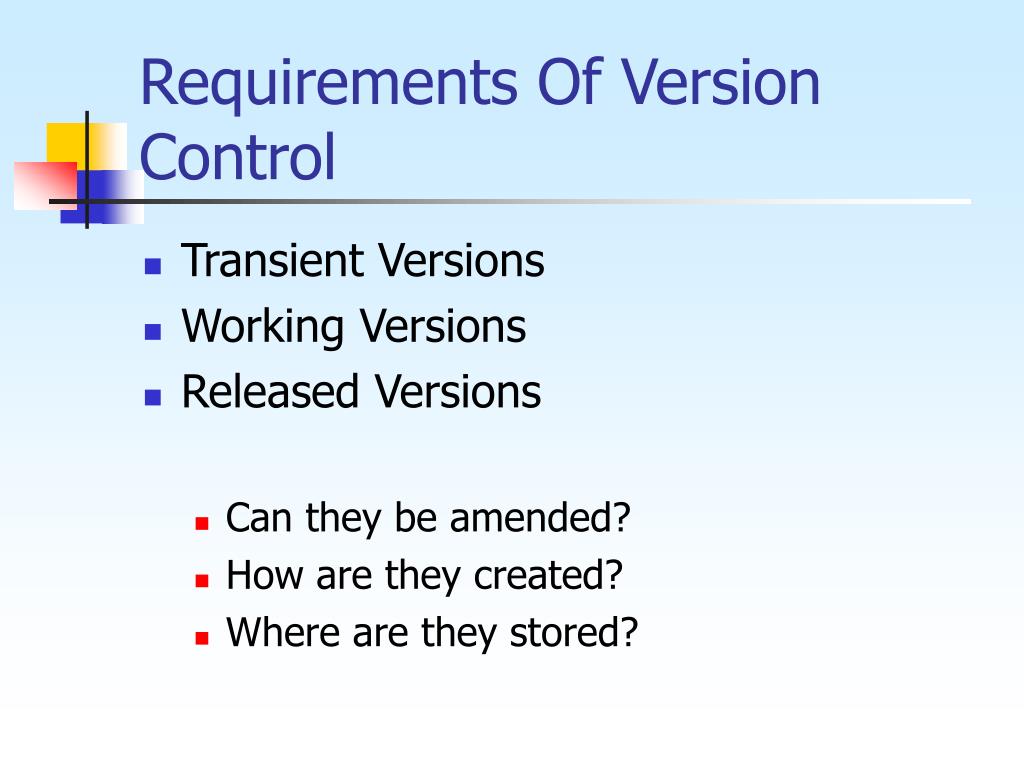 Requirements Of Version Control

- Transient Versions
- Working Versions
- Released Versions

  - Can they be amended?
  - How are they created?
  - Where are they stored?